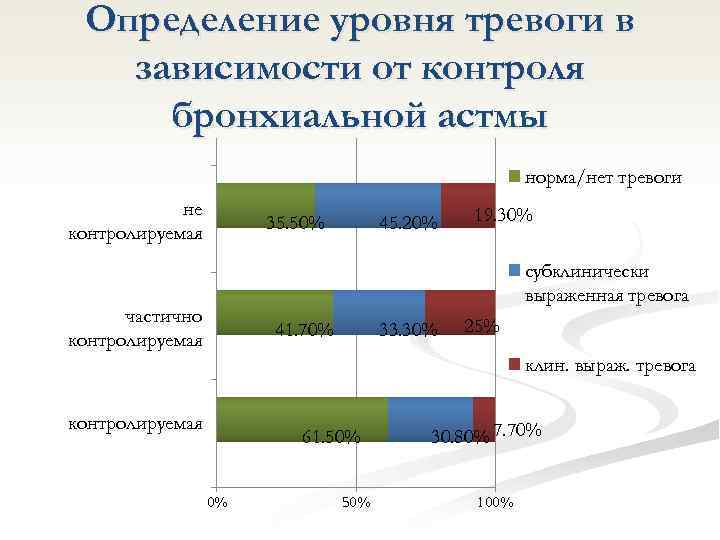 Определение уровня тревоги в зависимости от контроля бронхиальной астмы

не контролируемая
35.50%
45.20%
19.30%

частично контролируемая
41.70%
33.30%
25%

контролируемая
61.50%
30.80%
7.70%

0%
50%
100%

норма/нет тревоги
субклинически выраженная тревога
клин. выраж. тревога